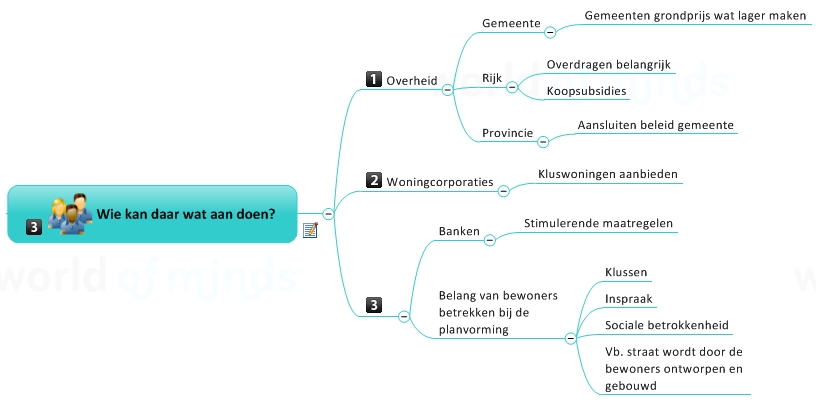 3 Wie kan daar wat aan doen?

1 Overheid

Gemeente

Gemeenten grondprijs wat lager maken

Rijk

Overdragen belangrijk

Koopsubsidies

Provincie

Aansluiten beleid gemeente

2 Woningcorporaties

Kluswoningen aanbieden

3

Banken

Stimulerende maatregelen

Belang van bewoners betrekken bij de planvorming

Klussen

Inspraak

Sociale betrokkenheid

Vb. straat wordt door de bewoners ontworpen en gebouwd

world of minds